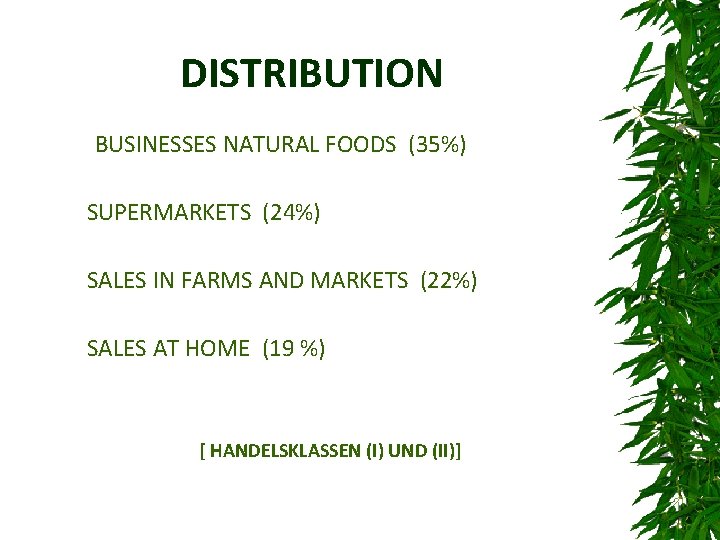 DISTRIBUTION

BUSINESSES NATURAL FOODS (35%)

SUPERMARKETS (24%)

SALES IN FARMS AND MARKETS (22%)

SALES AT HOME (19 %)

[ HANDELSKLASSEN (I) UND (II)]